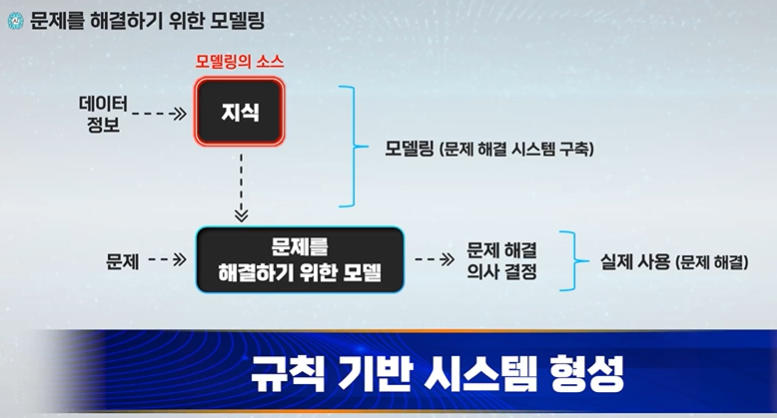 문제를 해결하기 위한 모델링

모델링의 소스

데이터 정보

지식

모델링 (문제 해결 시스템 구축)

문제

문제를 해결하기 위한 모델

문제 해결 의사 결정

실제 사용 (문제 해결)

규칙 기반 시스템 형성